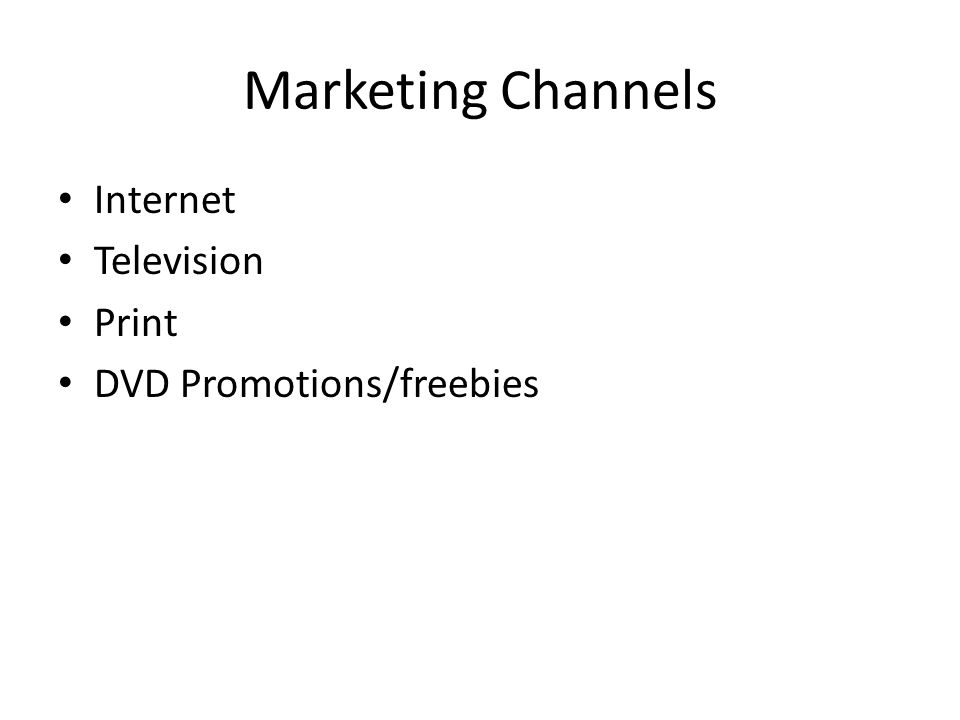 Marketing Channels

• Internet
• Television
• Print
• DVD Promotions/freebies